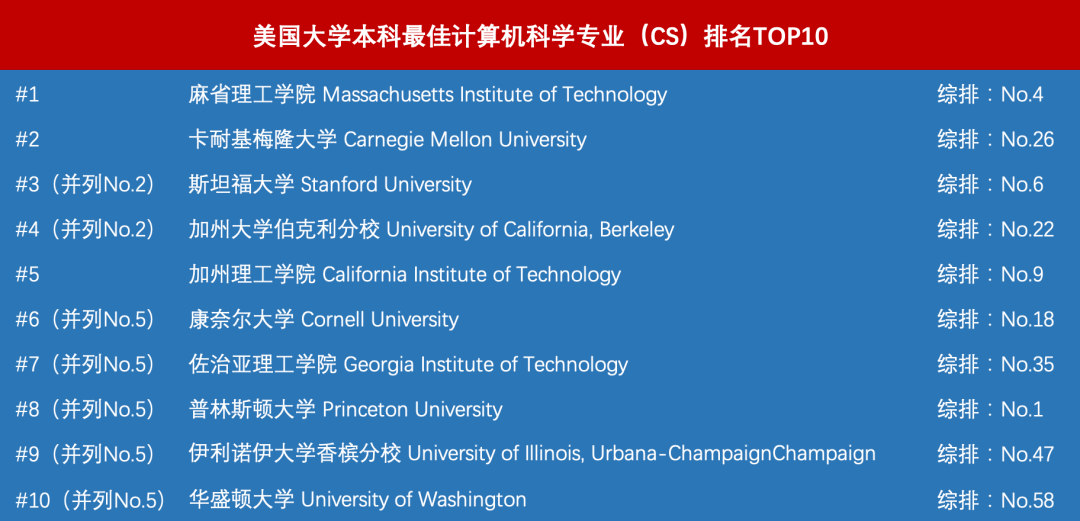 美国大学本科最佳计算机科学专业（CS）排名TOP10

| | | |
|---|---|---|
| #1 | 麻省理工学院 Massachusetts Institute of Technology | 综排：No.4 |
| #2 | 卡耐基梅隆大学 Carnegie Mellon University | 综排：No.26 |
| #3（并列No.2） | 斯坦福大学 Stanford University | 综排：No.6 |
| #4（并列No.2） | 加州大学伯克利分校 University of California, Berkeley | 综排：No.22 |
| #5 | 加州理工学院 California Institute of Technology | 综排：No.9 |
| #6（并列No.5） | 康奈尔大学 Cornell University | 综排：No.18 |
| #7（并列No.5） | 佐治亚理工学院 Georgia Institute of Technology | 综排：No.35 |
| #8（并列No.5） | 普林斯顿大学 Princeton University | 综排：No.1 |
| #9（并列No.5） | 伊利诺伊大学香槟分校 University of Illinois, Urbana-ChampaignChampaign | 综排：No.47 |
| #10（并列No.5） | 华盛顿大学 University of Washington | 综排：No.58 |